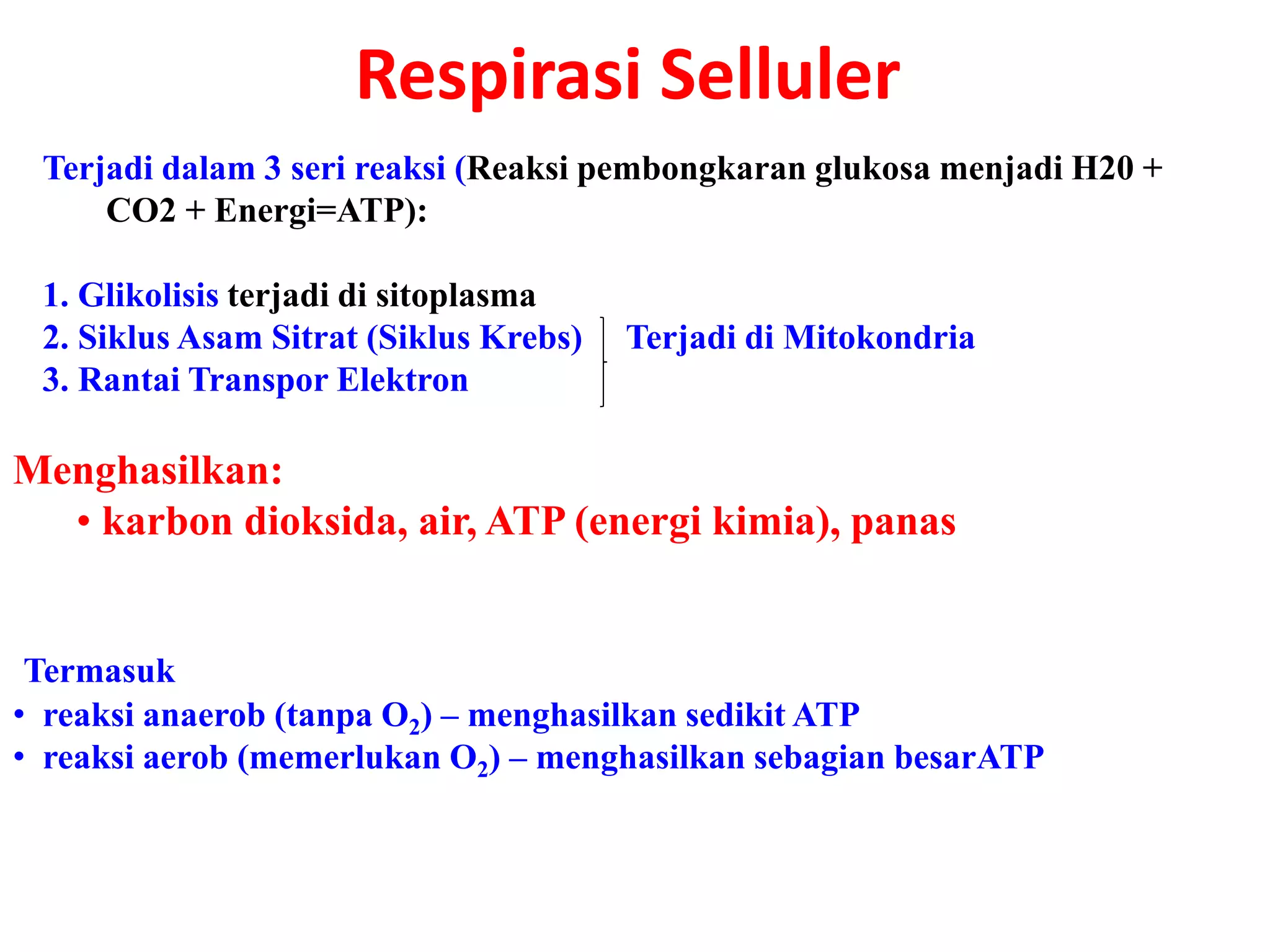 Respirasi Selluler

Terjadi dalam 3 seri reaksi (Reaksi pembongkaran glukosa menjadi H20 + CO2 + Energi=ATP):

1. Glikolisis terjadi di sitoplasma
2. Siklus Asam Sitrat (Siklus Krebs)
3. Rantai Transpor Elektron

Terjadi di Mitokondria

Menghasilkan:
• karbon dioksida, air, ATP (energi kimia), panas

Termasuk
• reaksi anaerob (tanpa $O_2$) – menghasilkan sedikit ATP
• reaksi aerob (memerlukan $O_2$) – menghasilkan sebagian besarATP